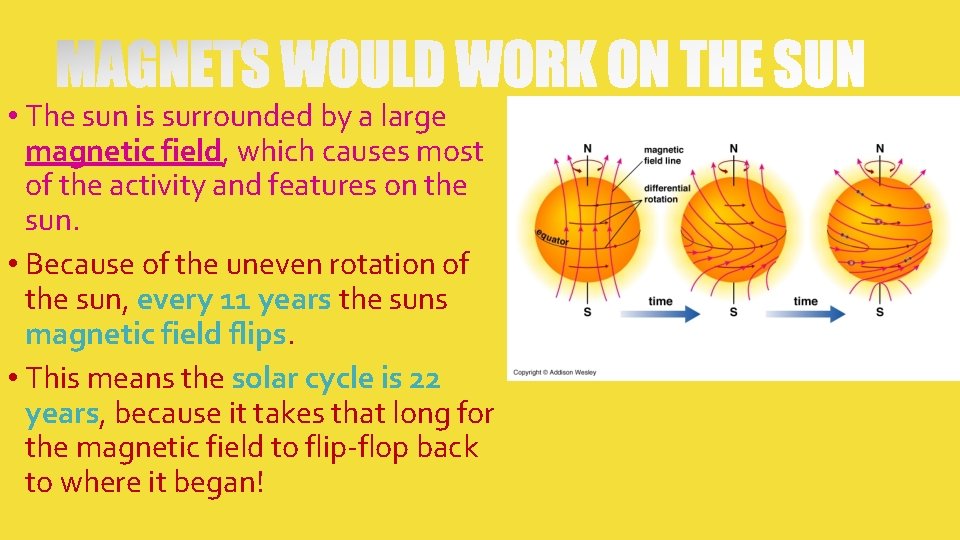 MAGNETS WOULD WORK ON THE SUN

• The sun is surrounded by a large magnetic field, which causes most of the activity and features on the sun.

• Because of the uneven rotation of the sun, every 11 years the suns magnetic field flips.

• This means the solar cycle is 22 years, because it takes that long for the magnetic field to flip-flop back to where it began!

N
magnetic field line
differential rotation
equator
S
time
N
S
time
N
S
Copyright © Addison Wesley